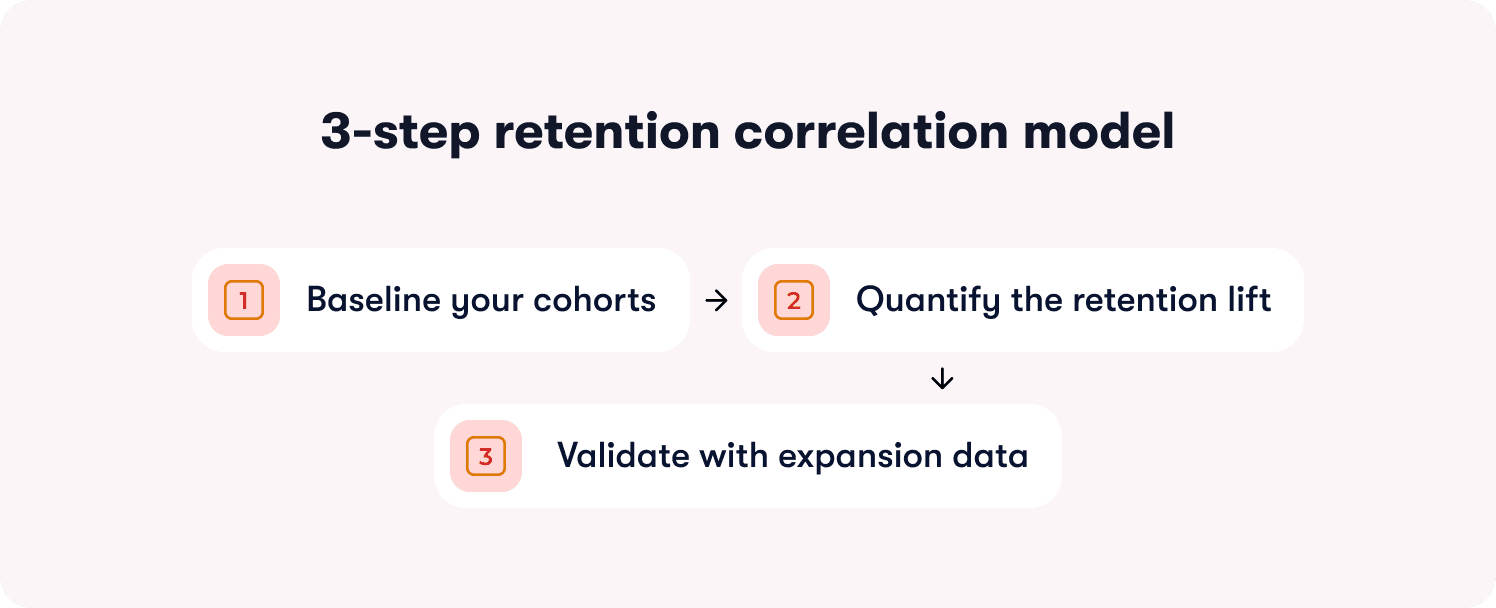 3-step retention correlation model

1 Baseline your cohorts → 2 Quantify the retention lift ↓

3 Validate with expansion data